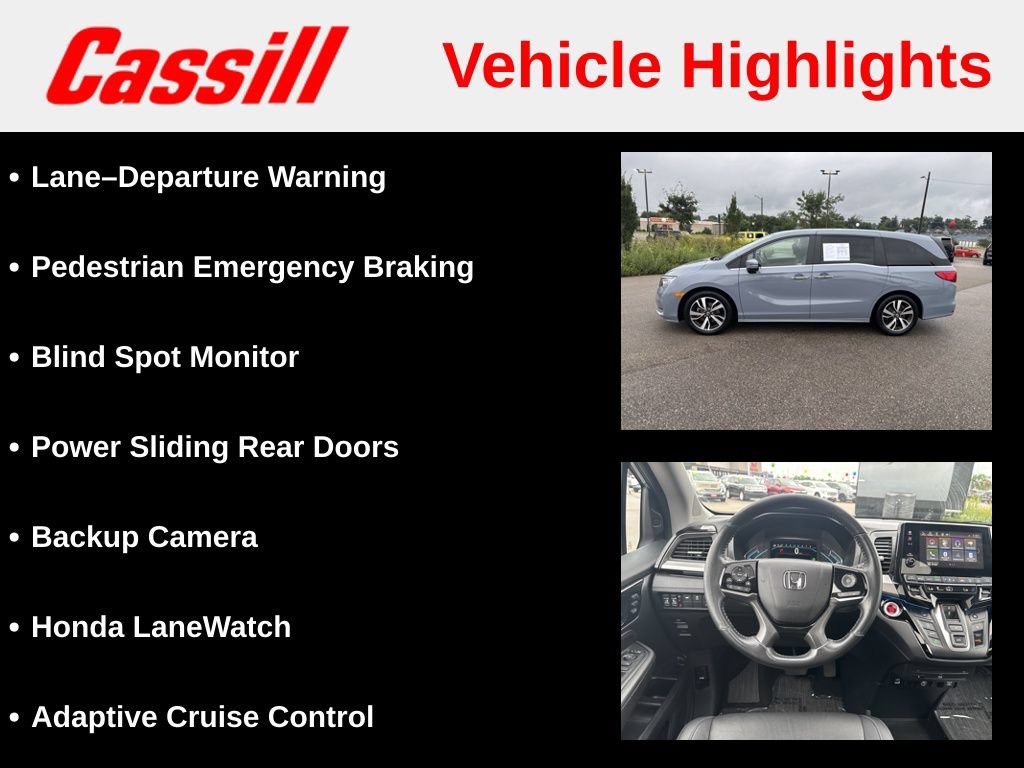 Cassill

Vehicle Highlights

• Lane–Departure Warning
• Pedestrian Emergency Braking
• Blind Spot Monitor
• Power Sliding Rear Doors
• Backup Camera
• Honda LaneWatch
• Adaptive Cruise Control